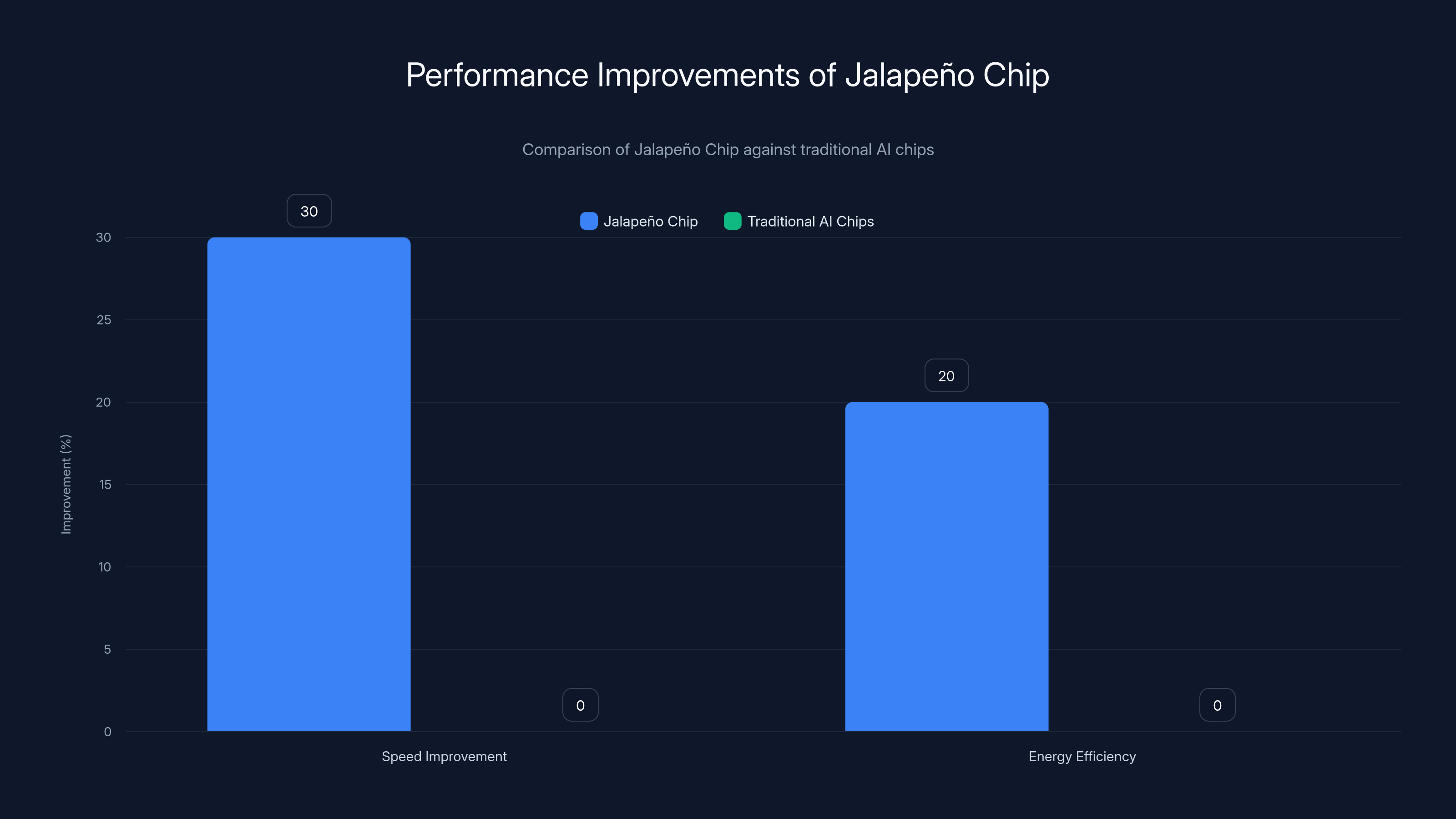 Performance Improvements of Jalapeño Chip

Comparison of Jalapeño Chip against traditional AI chips

Jalapeño Chip
Traditional AI Chips

Improvement (%)

30
25
20
15
10
5
0

30
0
20
0

Speed Improvement
Energy Efficiency